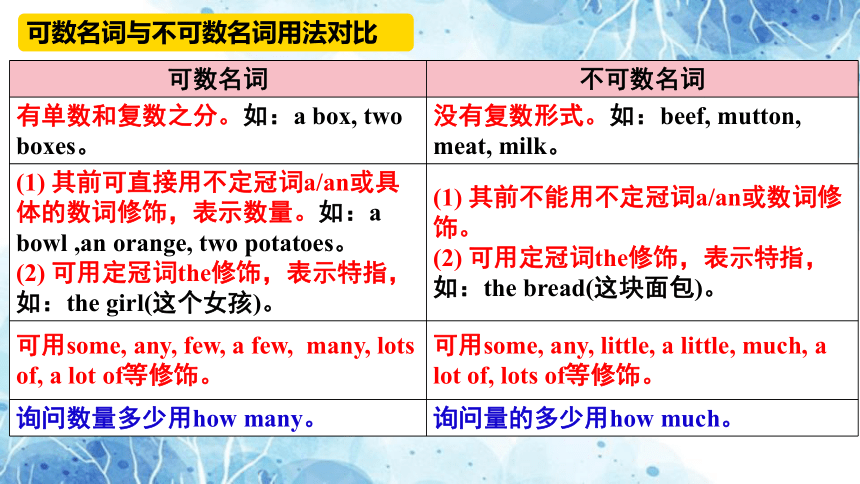 可数名词与不可数名词用法对比

| 可数名词 | 不可数名词 |
|---|---|
| 有单数和复数之分。如：a box, two boxes。 | 没有复数形式。如：beef, mutton, meat, milk。 |
| (1) 其前可直接用不定冠词a/an或具体的数词修饰，表示数量。如：a bowl ,an orange, two potatoes。 (2) 可用定冠词the修饰，表示特指，如：the girl(这个女孩)。 | (1) 其前不能用不定冠词a/an或数词修饰。 (2) 可用定冠词the修饰，表示特指，如：the bread(这块面包)。 |
| 可用some, any, few, a few, many, lots of, a lot of等修饰。 | 可用some, any, little, a little, much, a lot of, lots of等修饰。 |
| 询问数量多少用how many。 | 询问量的多少用how much。 |